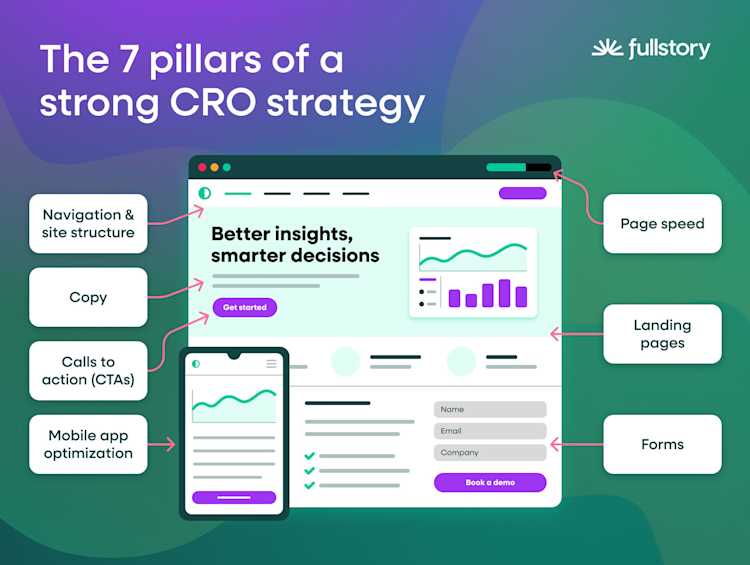 The 7 pillars of a strong CRO strategy

fullstory

Navigation & site structure

Copy

Calls to action (CTAs)

Mobile app optimization

Better insights, smarter decisions

Get started

Name

Email

Company

Book a demo

Page speed

Landing pages

Forms